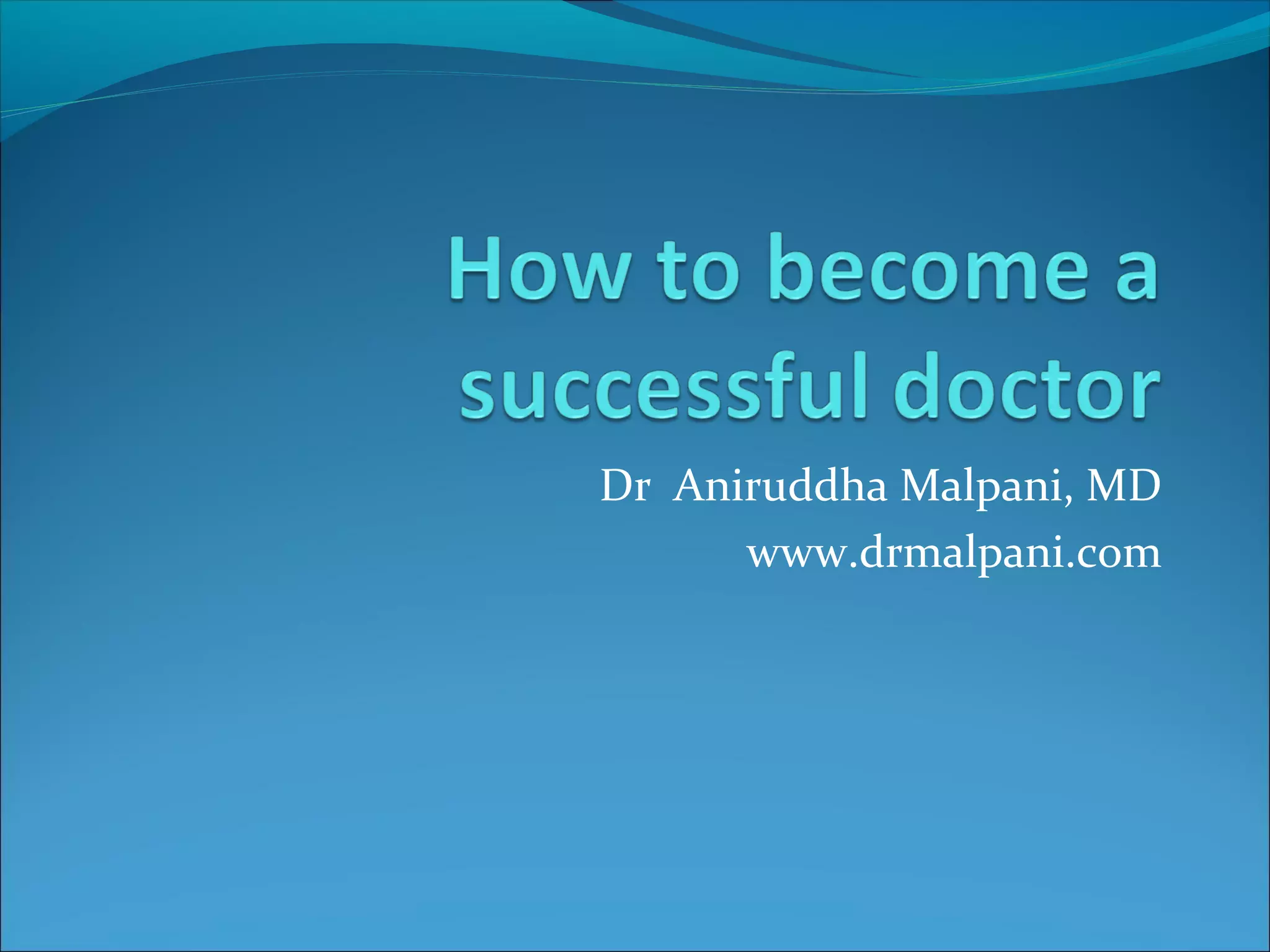 How to become a successful doctor

Dr Aniruddha Malpani, MD
www.drmalpani.com